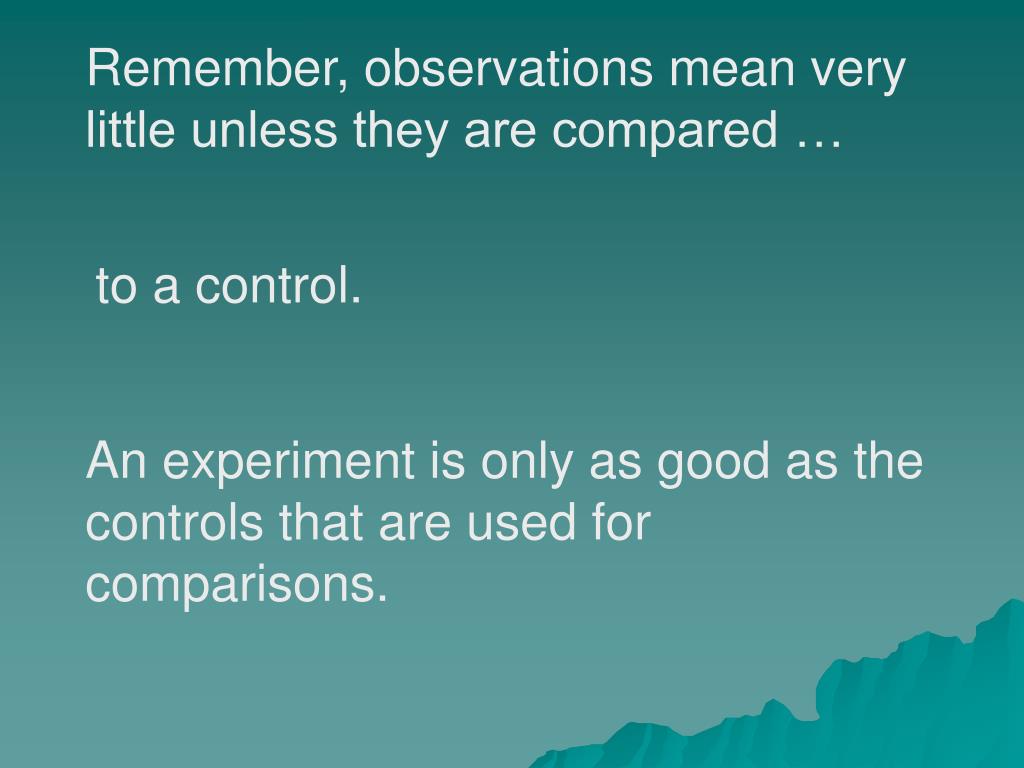 Remember, observations mean very little unless they are compared …

to a control.

An experiment is only as good as the controls that are used for comparisons.